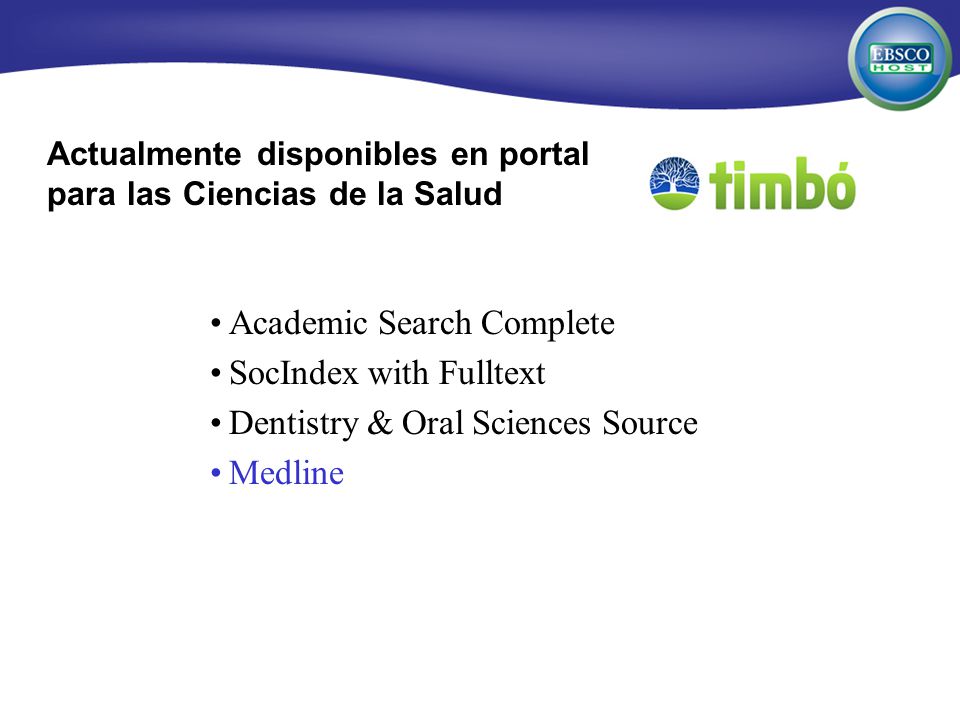 EBSCO HOST

Actualmente disponibles en portal para las Ciencias de la Salud

timbó

• Academic Search Complete
• SocIndex with Fulltext
• Dentistry & Oral Sciences Source
• Medline